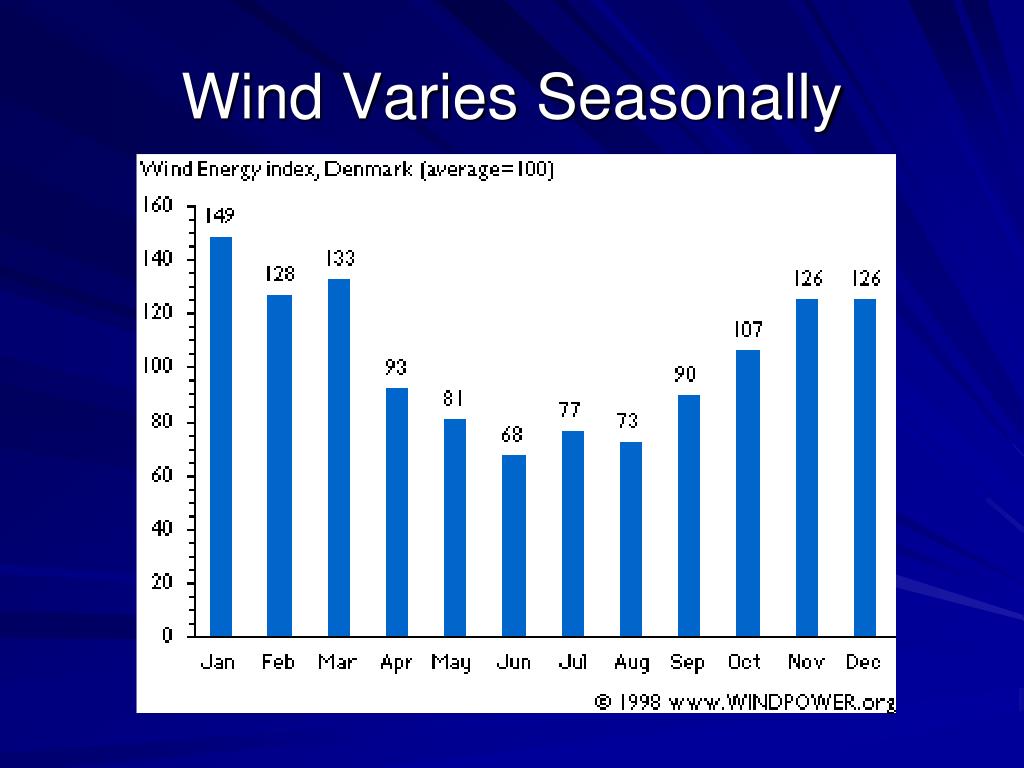 Wind Varies Seasonally

Wind Energy index, Denmark (average=100)

160
140
120
100
80
60
40
20
0

149 128 133 93 81 68 77 73 90 107 126 126

Jan Feb Mar Apr May Jun Jul Aug Sep Oct Nov Dec

© 1998 www.WINDPOWER.org